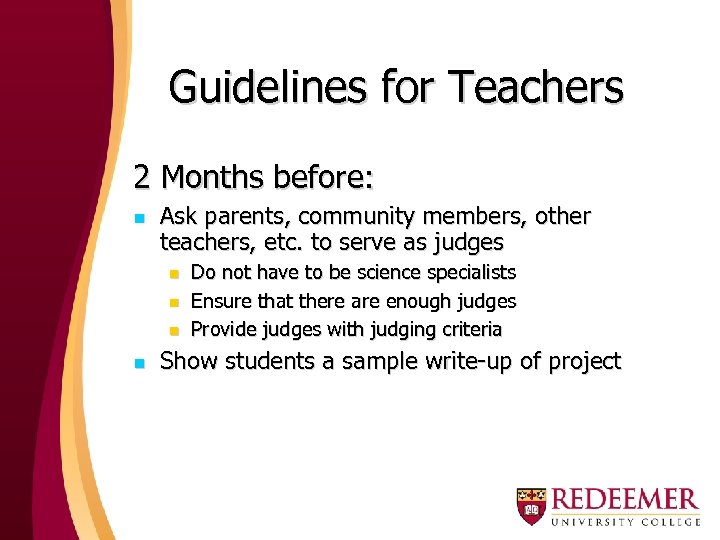 Guidelines for Teachers

2 Months before:

- Ask parents, community members, other teachers, etc. to serve as judges
  - Do not have to be science specialists
  - Ensure that there are enough judges
  - Provide judges with judging criteria
- Show students a sample write-up of project

REDEEMER
UNIVERSITY COLLEGE